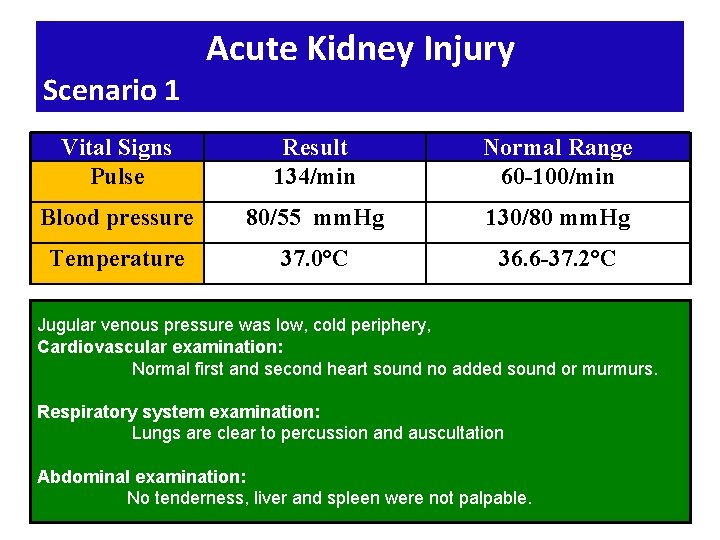 Acute Kidney Injury
Scenario 1

| Vital Signs | Result | Normal Range |
|---|---|---|
| Pulse | 134/min | 60-100/min |
| Blood pressure | 80/55 mmHg | 130/80 mmHg |
| Temperature | 37.0°C | 36.6-37.2°C |

Jugular venous pressure was low, cold periphery,
Cardiovascular examination:
Normal first and second heart sound no added sound or murmurs.

Respiratory system examination:
Lungs are clear to percussion and auscultation

Abdominal examination:
No tenderness, liver and spleen were not palpable.